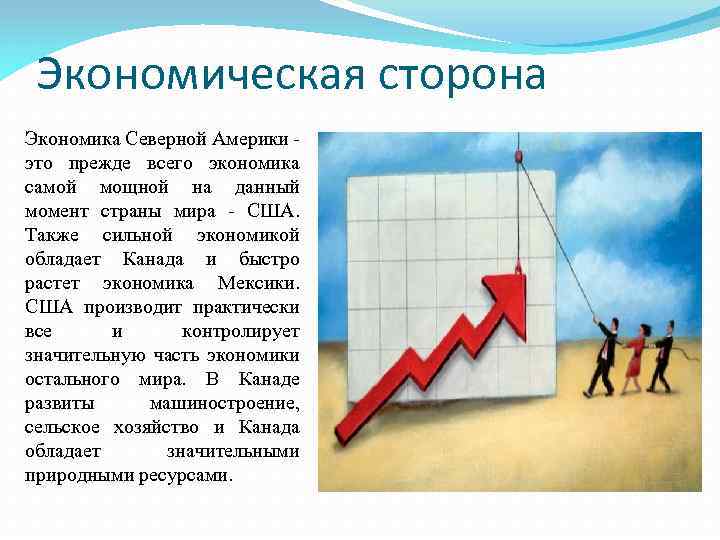 Экономическая сторона

Экономика Северной Америки - это прежде всего экономика самой мощной на данный момент страны мира - США. Также сильной экономикой обладает Канада и быстро растет экономика Мексики. США производит практически все и контролирует значительную часть экономики остального мира. В Канаде развиты машиностроение, сельское хозяйство и Канада обладает значительными природными ресурсами.